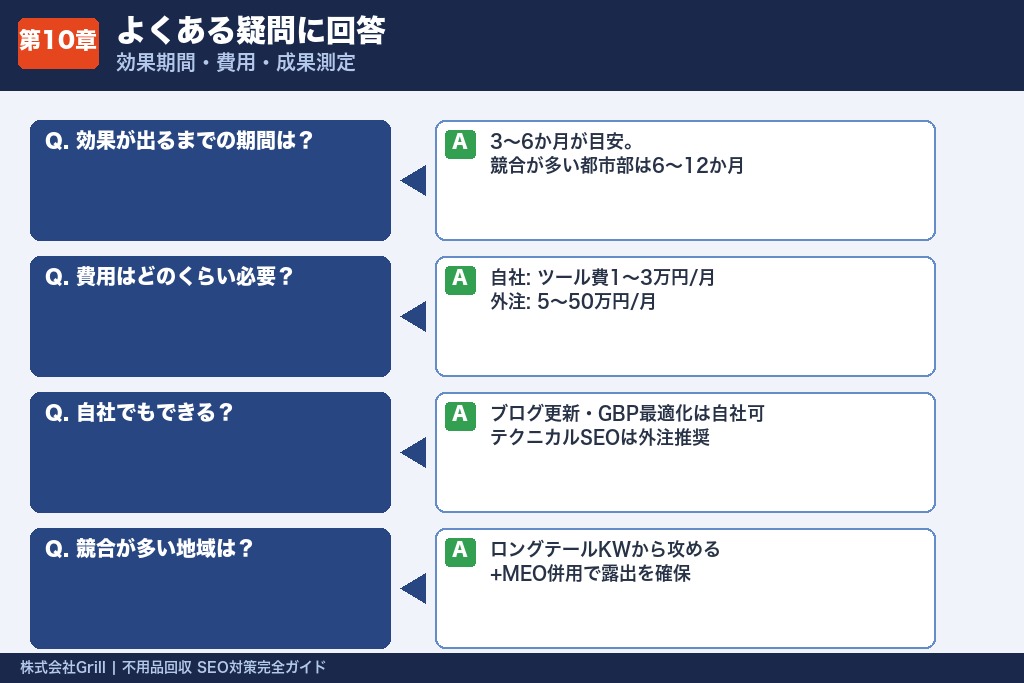 第10章

よくある疑問に回答

効果期間・費用・成果測定

Q. 効果が出るまでの期間は？

A 3〜6か月が目安。
競合が多い都市部は6〜12か月

Q. 費用はどのくらい必要？

A 自社: ツール費1〜3万円/月
外注: 5〜50万円/月

Q. 自社でもできる？

A ブログ更新・GBP最適化は自社可
テクニカルSEOは外注推奨

Q. 競合が多い地域は？

A ロングテールKWから攻める
+MEO併用で露出を確保

株式会社Grill | 不用品回収 SEO対策完全ガイド